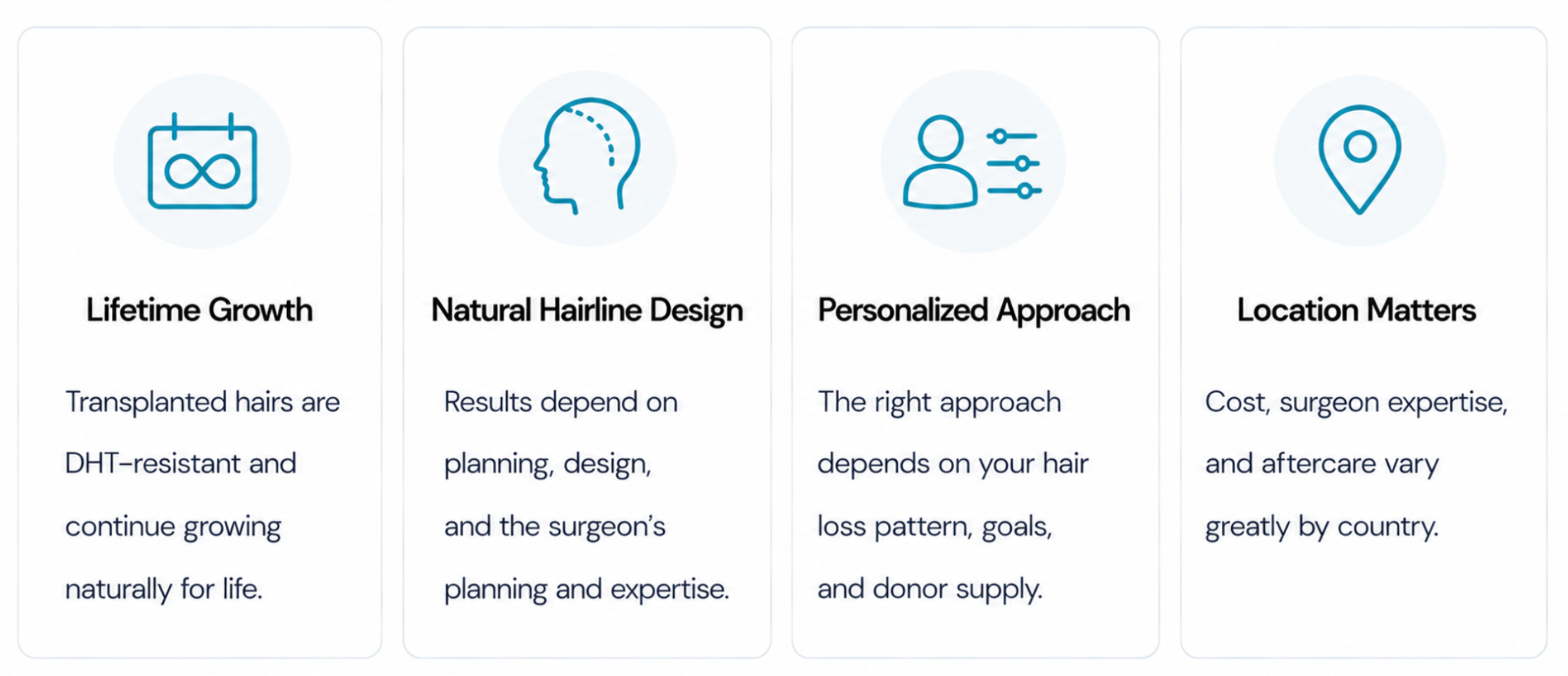 Lifetime Growth

Transplanted hairs are DHT-resistant and continue growing naturally for life.

Natural Hairline Design

Results depend on planning, design, and the surgeon's planning and expertise.

Personalized Approach

The right approach depends on your hair loss pattern, goals, and donor supply.

Location Matters

Cost, surgeon expertise, and aftercare vary greatly by country.